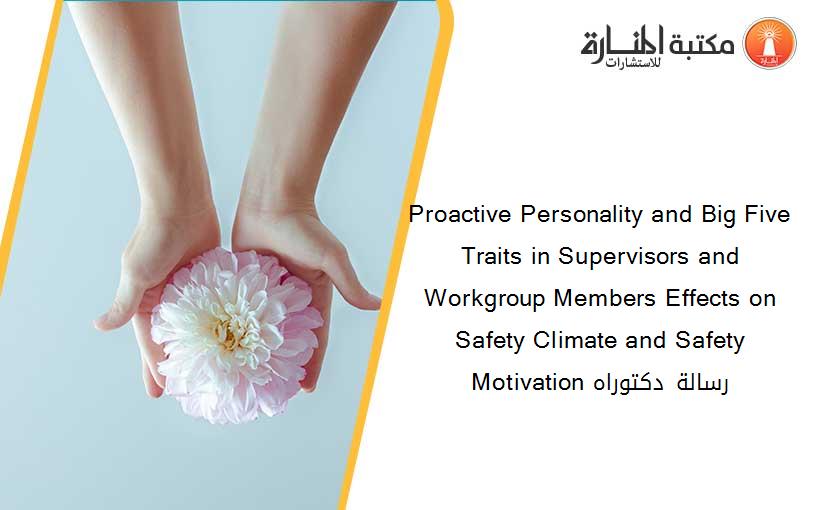 مكتبة المنارة للاستشارات

Proactive Personality and Big Five Traits in Supervisors and Workgroup Members Effects on Safety Climate and Safety Motivation رسالة دكتوراه